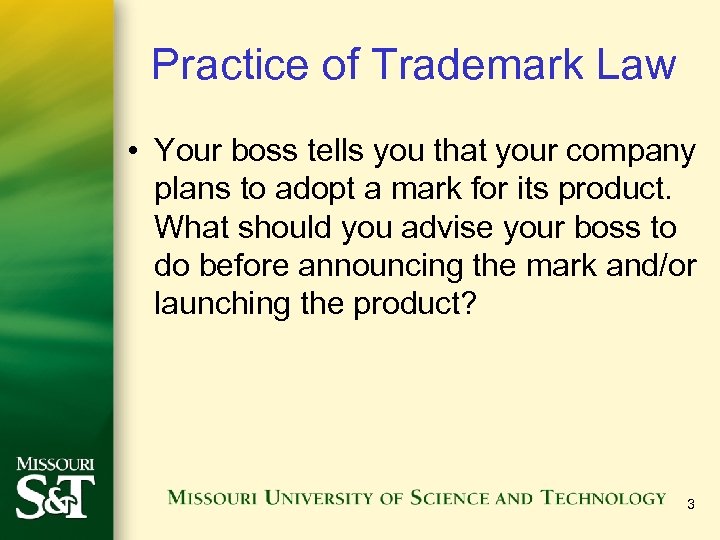 Practice of Trademark Law

• Your boss tells you that your company plans to adopt a mark for its product. What should you advise your boss to do before announcing the mark and/or launching the product?

MISSOURI S&T

MISSOURI UNIVERSITY OF SCIENCE AND TECHNOLOGY

3